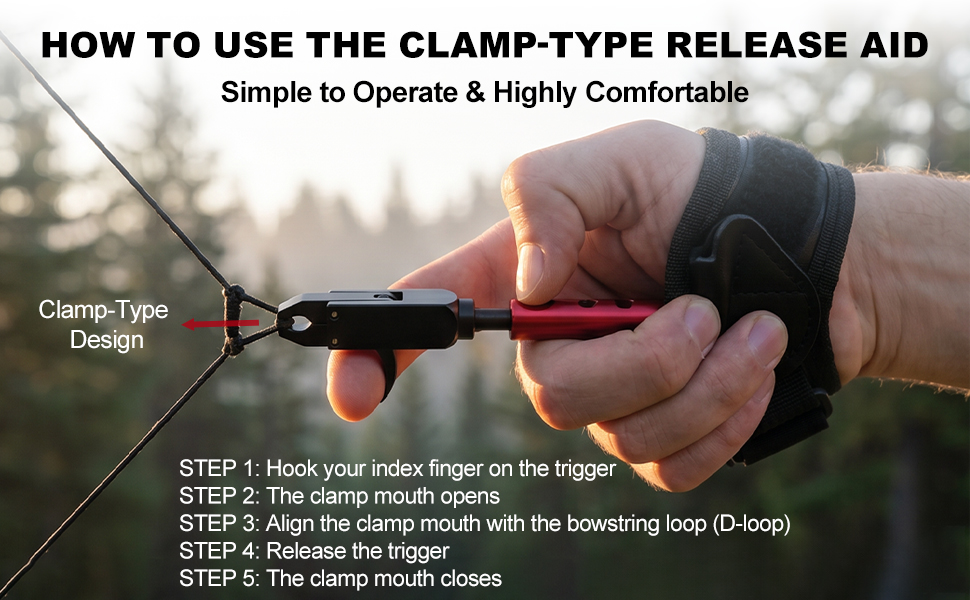 HOW TO USE THE CLAMP-TYPE RELEASE AID
Simple to Operate & Highly Comfortable

Clamp-Type Design

STEP 1: Hook your index finger on the trigger
STEP 2: The clamp mouth opens
STEP 3: Align the clamp mouth with the bowstring loop (D-loop)
STEP 4: Release the trigger
STEP 5: The clamp mouth closes